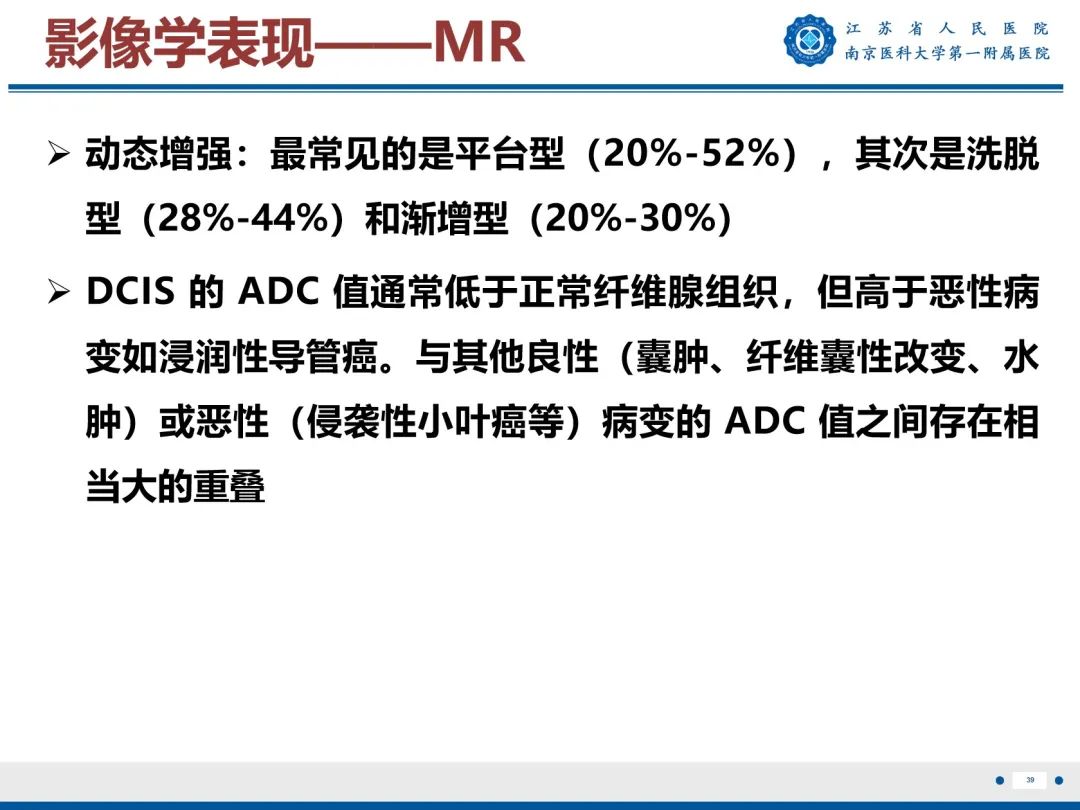 影像学表现——MR

江苏省人民医院
南京医科大学第一附属医院

➢ 动态增强：最常见的是平台型（20%-52%），其次是洗脱型（28%-44%）和渐增型（20%-30%）

➢ DCIS 的 ADC 值通常低于正常纤维腺组织，但高于恶性病变如浸润性导管癌。与其他良性（囊肿、纤维囊性改变、水肿）或恶性（侵袭性小叶癌等）病变的 ADC 值之间存在相当大的重叠

39